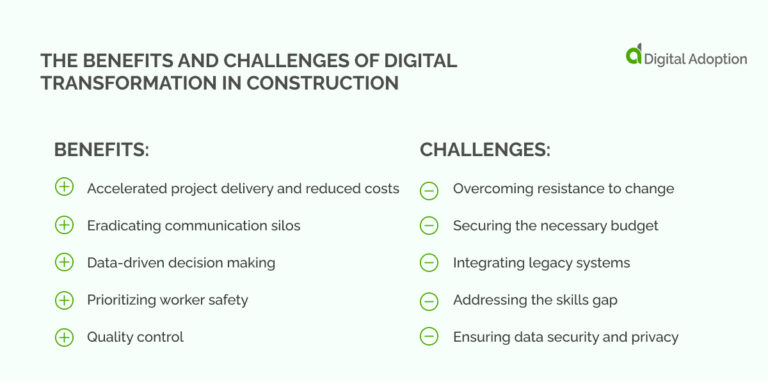 THE BENEFITS AND CHALLENGES OF DIGITAL TRANSFORMATION IN CONSTRUCTION

Digital Adoption

BENEFITS:

Accelerated project delivery and reduced costs

Eradicating communication silos

Data-driven decision making

Prioritizing worker safety

Quality control

CHALLENGES:

Overcoming resistance to change

Securing the necessary budget

Integrating legacy systems

Addressing the skills gap

Ensuring data security and privacy